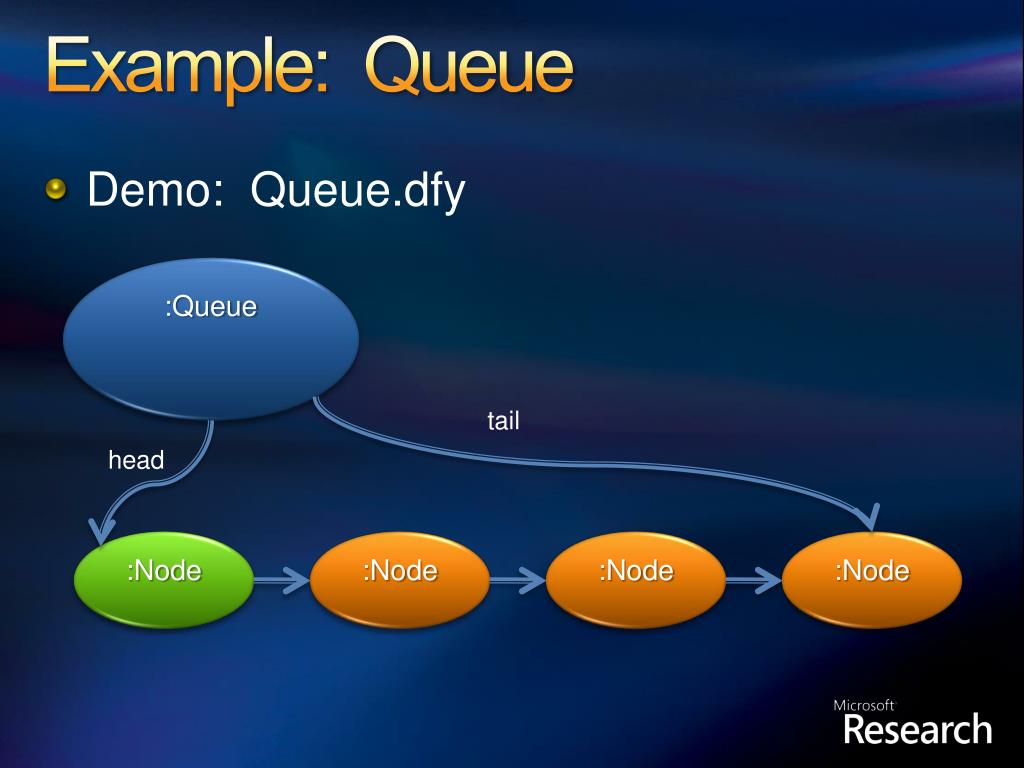 Example: Queue

Demo: Queue.dfy

:Queue

tail

head

:Node

:Node

:Node

:Node

Microsoft
Research